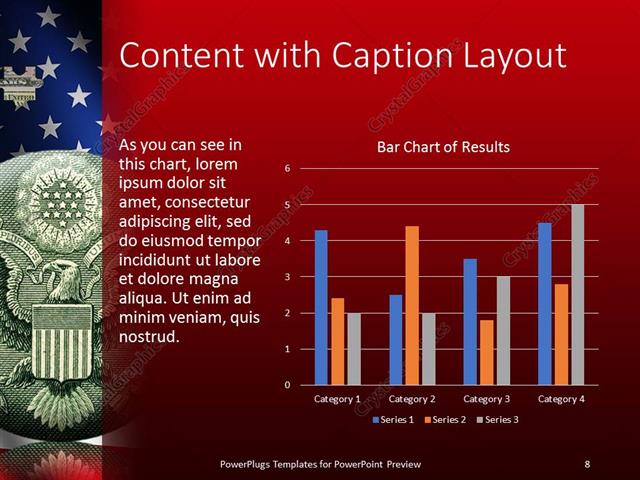 Content with Caption Layout

As you can see in this chart, lorem ipsum dolor sit amet, consectetur adipiscing elit, sed do eiusmod tempor incididunt ut labore et dolore magna aliqua. Ut enim ad minim veniam, quis nostrud.

Bar Chart of Results

6
5
4
3
2
1
0

Category 1
Category 2
Category 3
Category 4

Series 1
Series 2
Series 3

CrystalGraphics

PowerPlugs Templates for PowerPoint Preview

8